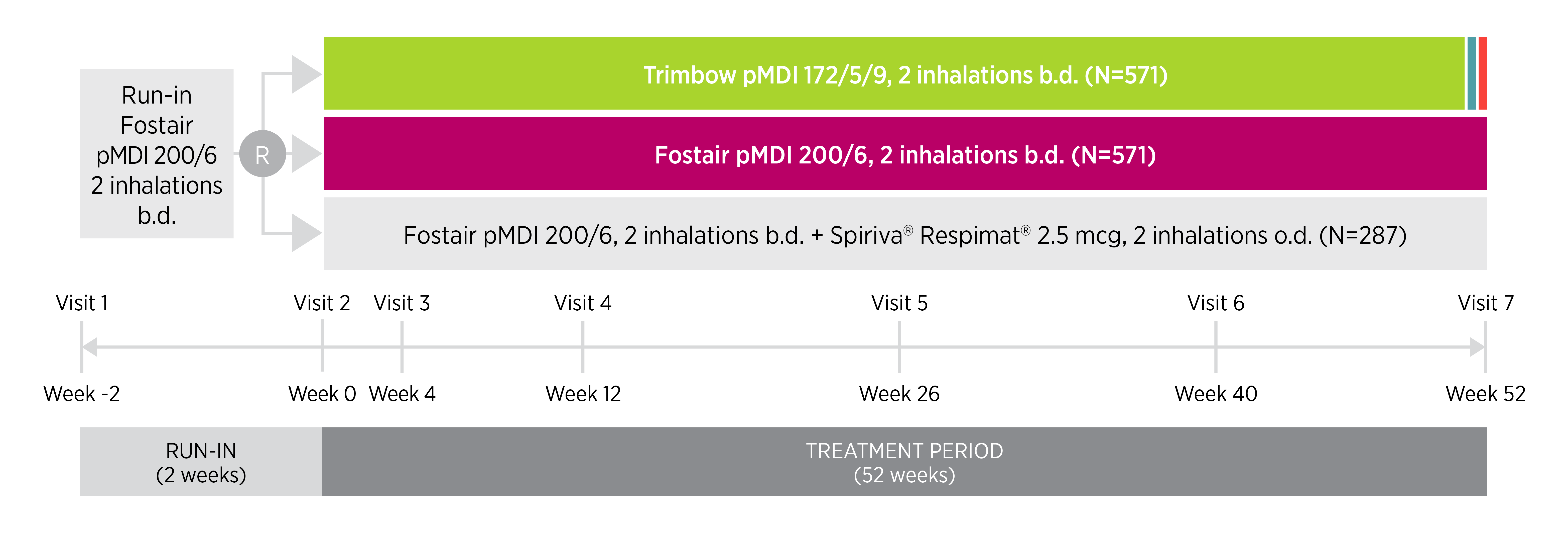 Run-in Fostair pMDI 200/6 2 inhalations b.d.

R

Trimbow pMDI 172/5/9, 2 inhalations b.d. (N=571)

Fostair pMDI 200/6, 2 inhalations b.d. (N=571)

Fostair pMDI 200/6, 2 inhalations b.d. + Spiriva® Respimat® 2.5 mcg, 2 inhalations o.d. (N=287)

Visit 1 Visit 2 Visit 3 Visit 4 Visit 5 Visit 6 Visit 7

Week -2 Week 0 Week 4 Week 12 Week 26 Week 40 Week 52

RUN-IN
(2 weeks)

TREATMENT PERIOD
(52 weeks)